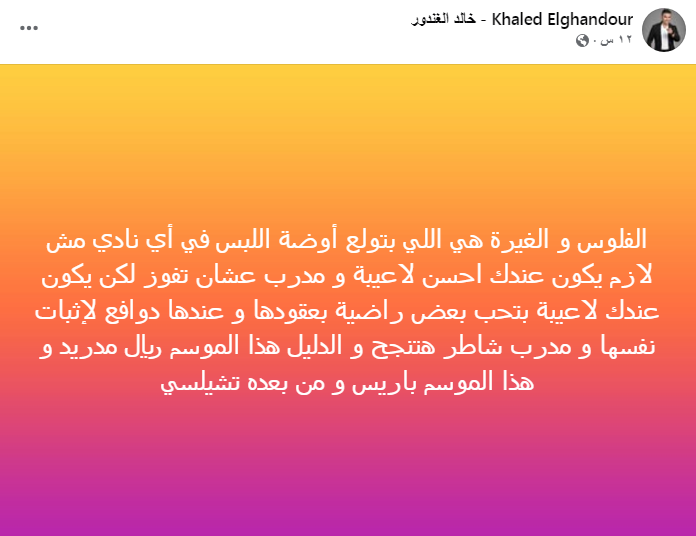 Khaled Elghandour - خالد الغندور
١٢ س ·

...

الفلوس و الغيرة هي اللي بتولع أوضة اللبس في أي نادي مش لازم يكون عندك احسن لاعيبة و مدرب عشان تفوز لكن يكون عندك لاعيبة بتحب بعض راضية بعقودها و عندها دوافع لإثبات نفسها و مدرب شاطر هتنجح و الدليل هذا الموسم ريال مدريد و هذا الموسم باريس و من بعده تشيلسي